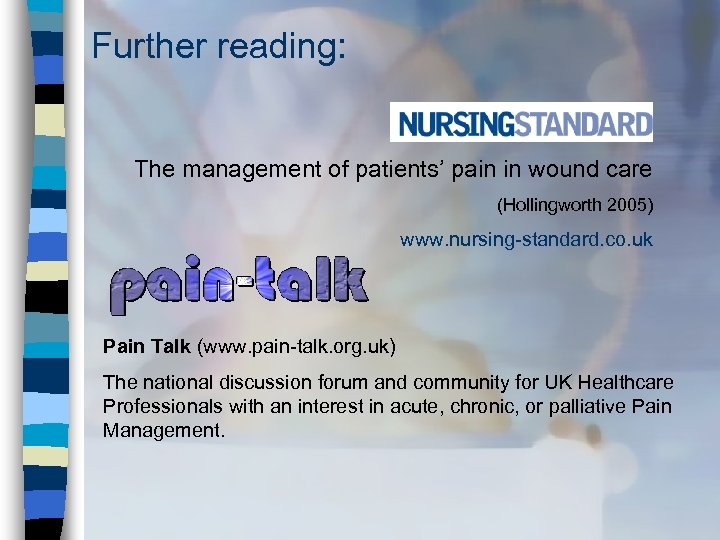 Further reading:

NURSINGSTANDARD

The management of patients' pain in wound care

(Hollingworth 2005)

www.nursing-standard.co.uk

pain-talk

Pain Talk (www.pain-talk.org.uk)

The national discussion forum and community for UK Healthcare Professionals with an interest in acute, chronic, or palliative Pain Management.